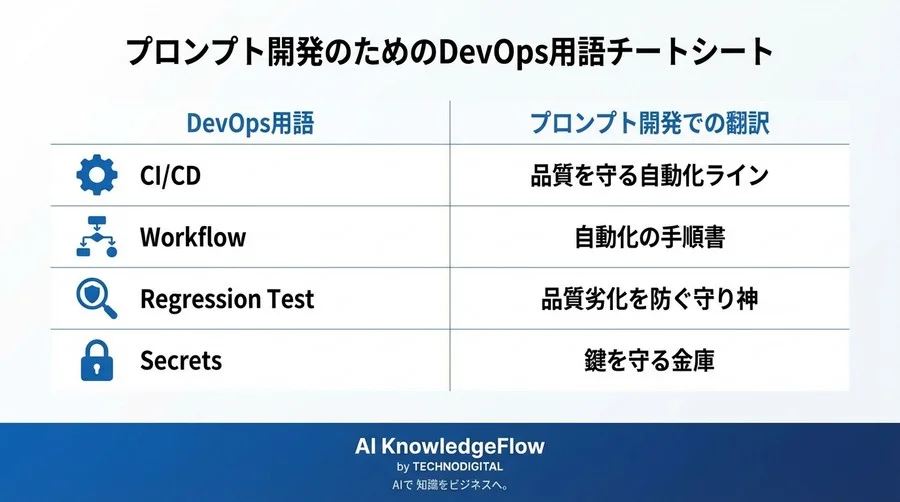 プロンプト開発のためのDevOps用語チートシート

| DevOps用語 | プロンプト開発での翻訳 |
|---|---|
| CI/CD | 品質を守る自動化ライン |
| Workflow | 自動化の手順書 |
| Regression Test | 品質劣化を防ぐ守り神 |
| Secrets | 鍵を守る金庫 |

AI KnowledgeFlow
by TECHNODIGITAL
AIで 知識をビジネスへ。